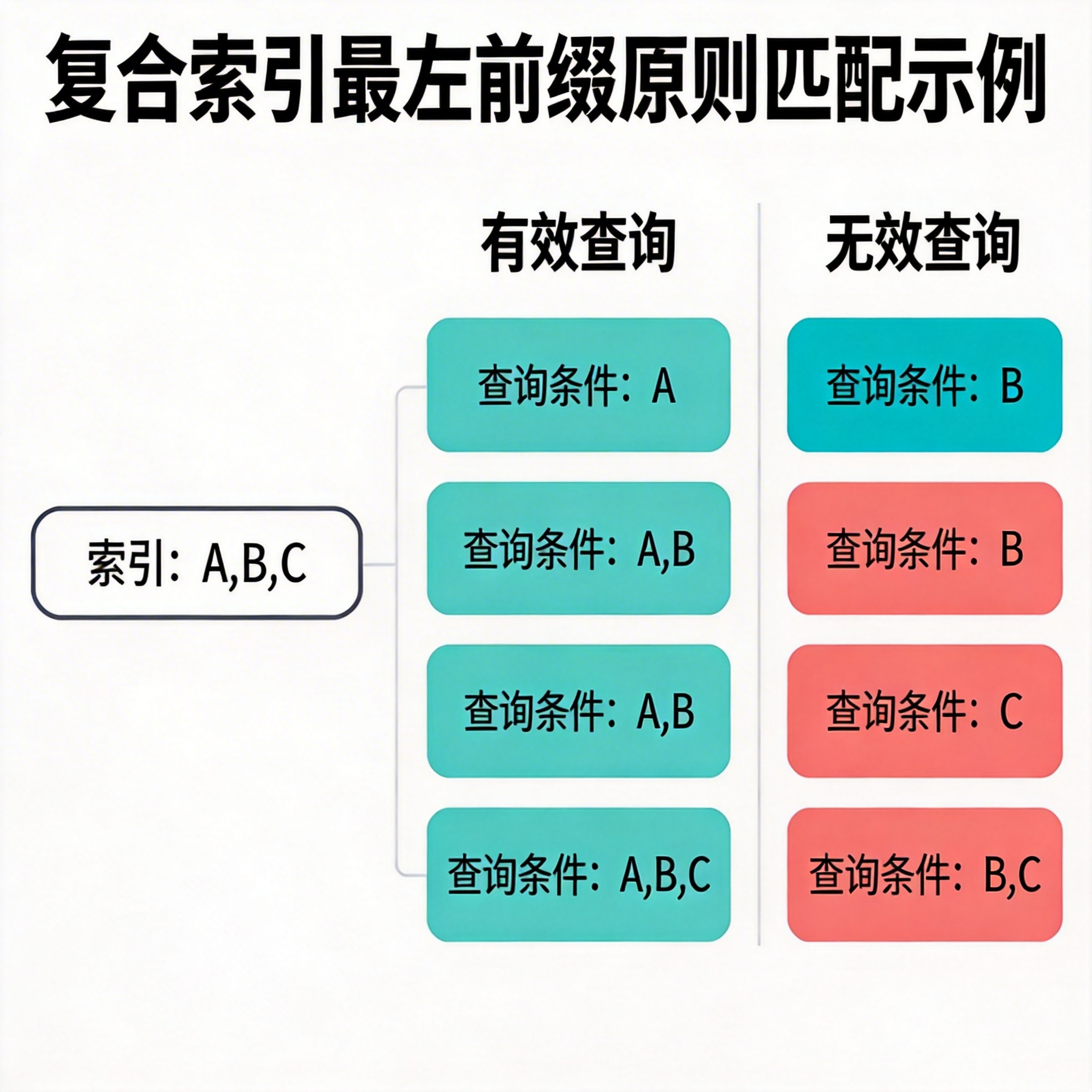 复合索引最左前缀原则匹配示例

索引：A,B,C

有效查询

查询条件：A

查询条件：A,B

查询条件：A,B

查询条件：A,B,C

无效查询

查询条件：B

查询条件：B

查询条件：C

查询条件：B,C